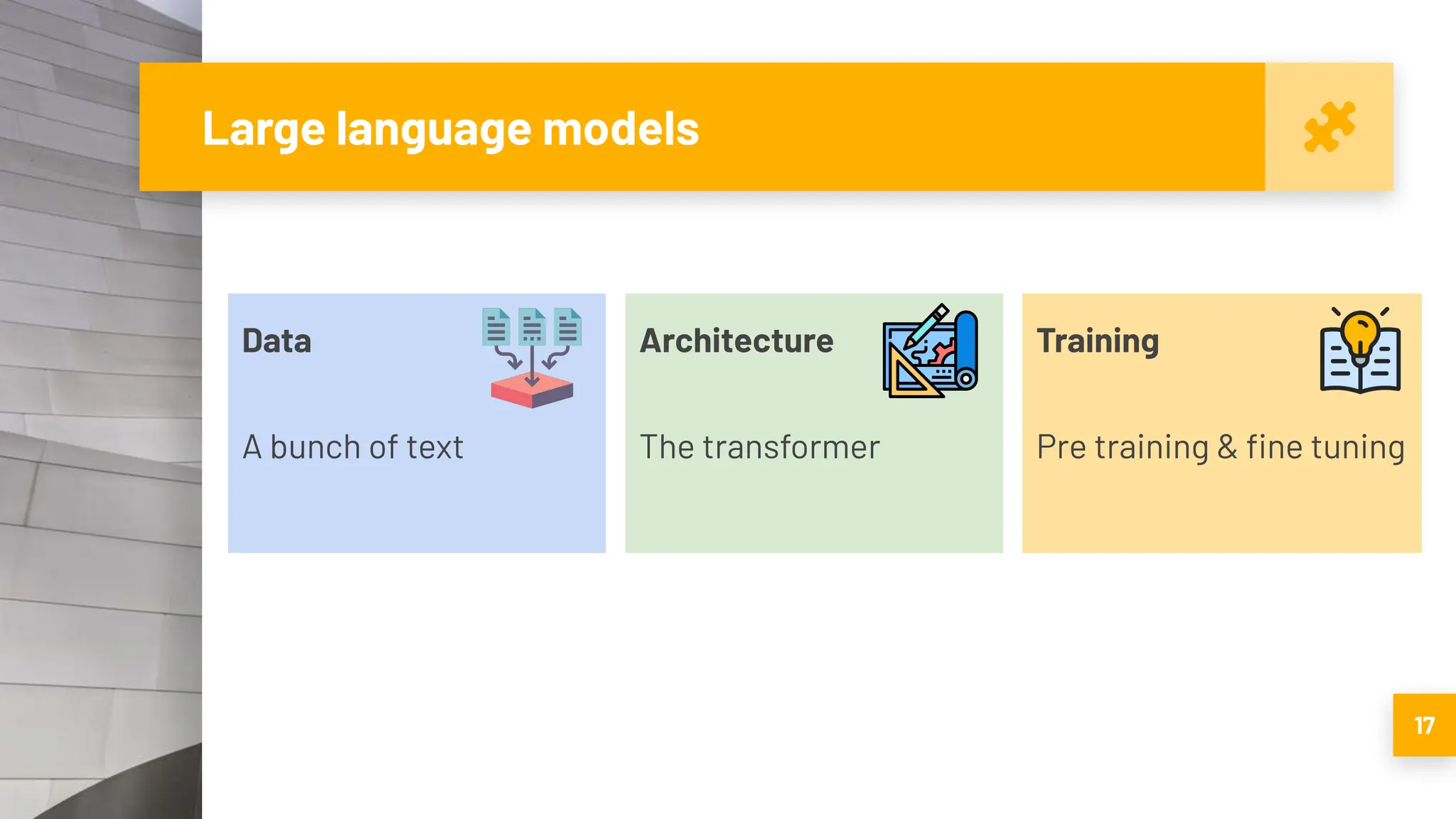 Large language models

Data

A bunch of text

Architecture

The transformer

Training

Pre training & fine tuning

17